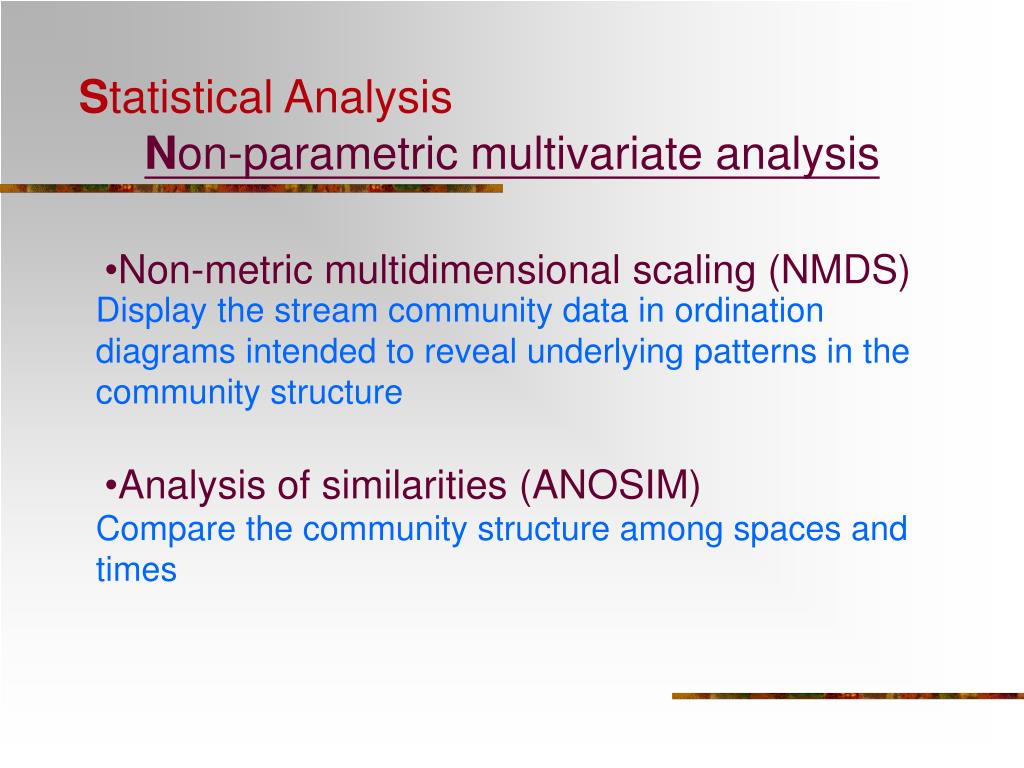 Statistical Analysis
Non-parametric multivariate analysis

•Non-metric multidimensional scaling (NMDS)
Display the stream community data in ordination diagrams intended to reveal underlying patterns in the community structure

•Analysis of similarities (ANOSIM)
Compare the community structure among spaces and times